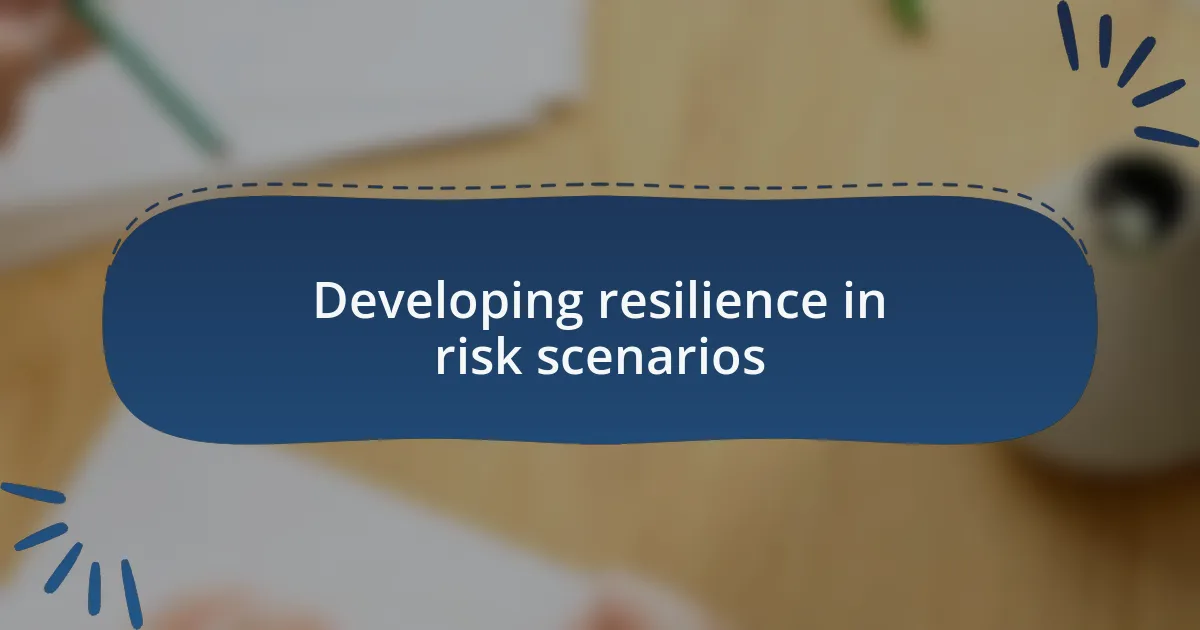 Developing resilience in risk scenarios